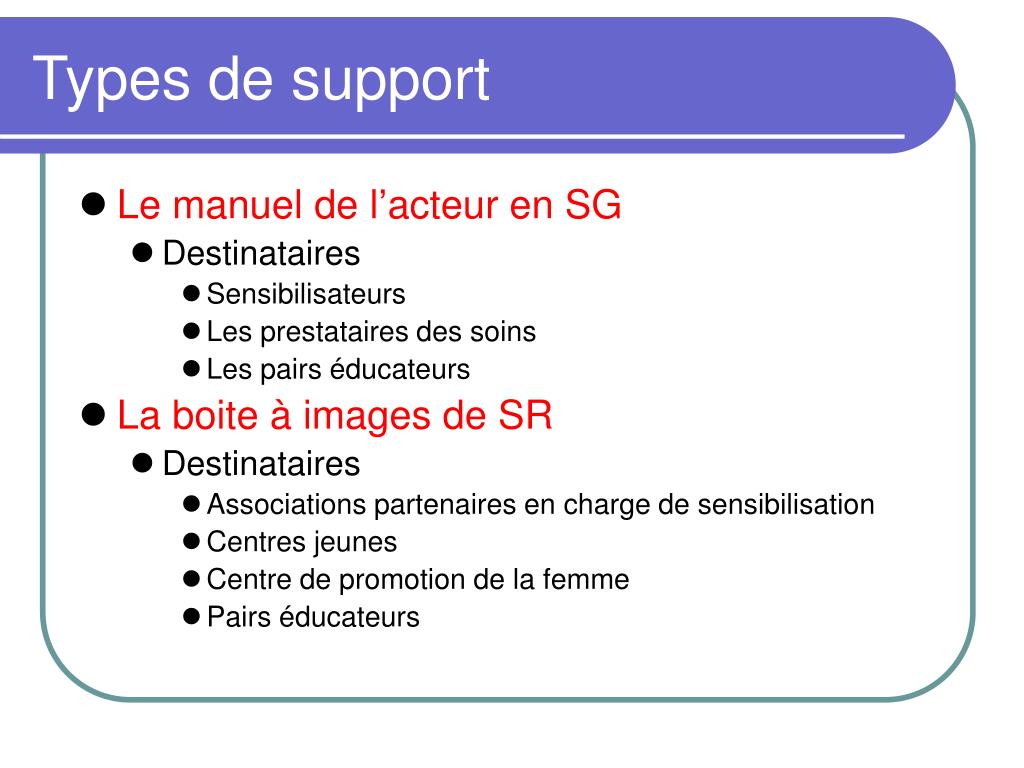 Types de support

- Le manuel de l’acteur en SG
  - Destinataires
    - Sensibilisateurs
    - Les prestataires des soins
    - Les pairs éducateurs
- La boite à images de SR
  - Destinataires
    - Associations partenaires en charge de sensibilisation
    - Centres jeunes
    - Centre de promotion de la femme
    - Pairs éducateurs